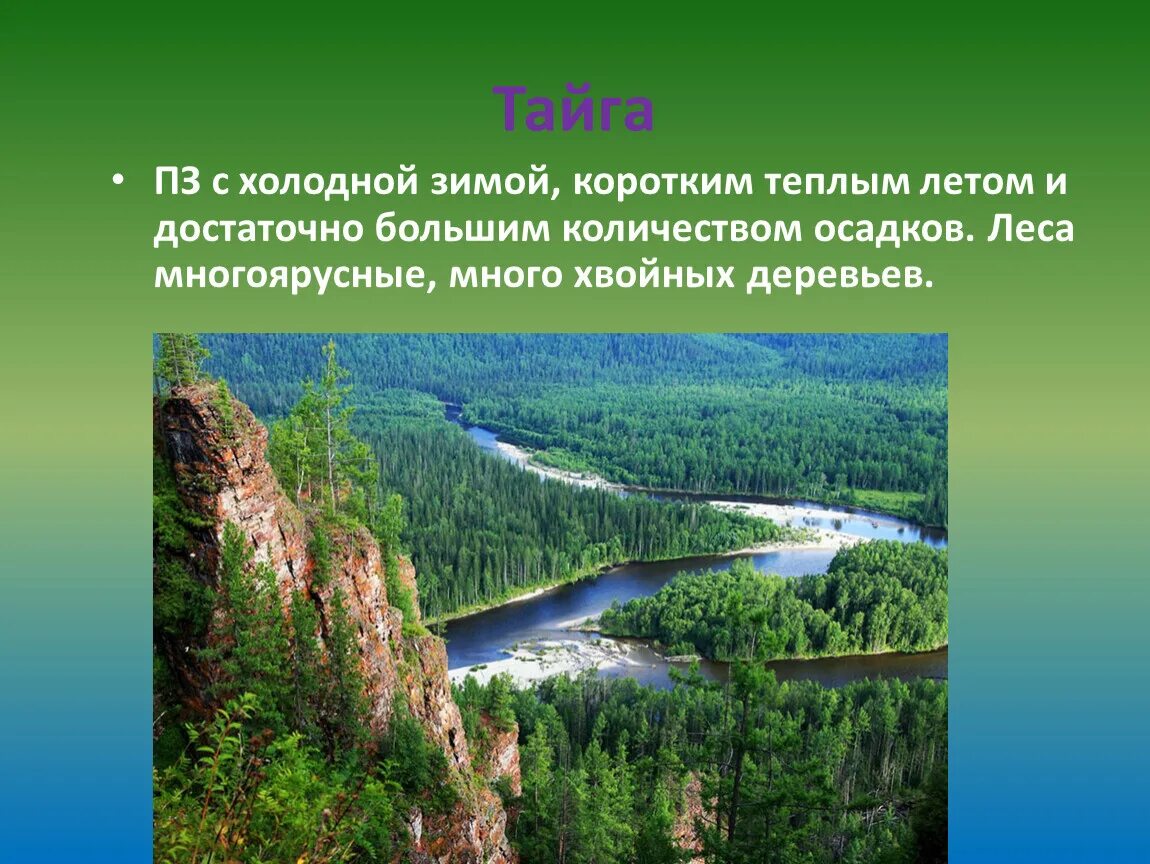 Тайга

• ПЗ с холодной зимой, коротким теплым летом и достаточно большим количеством осадков. Леса многоярусные, много хвойных деревьев.